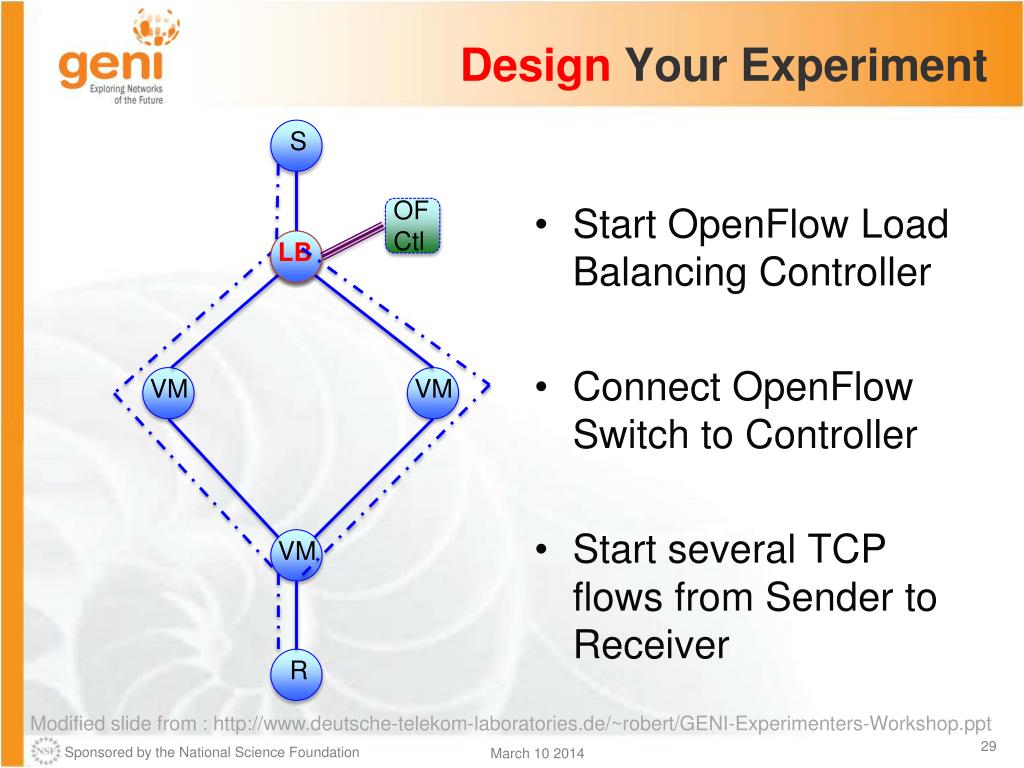 geni
Exploring Networks of the Future

Design Your Experiment

S

OF Ctl

LB

VM

VM

VM

R

• Start OpenFlow Load Balancing Controller

• Connect OpenFlow Switch to Controller

• Start several TCP flows from Sender to Receiver

Modified slide from : http://www.deutsche-telekom-laboratories.de/~robert/GENI-Experimenters-Workshop.ppt

NSF Sponsored by the National Science Foundation

March 10 2014

29